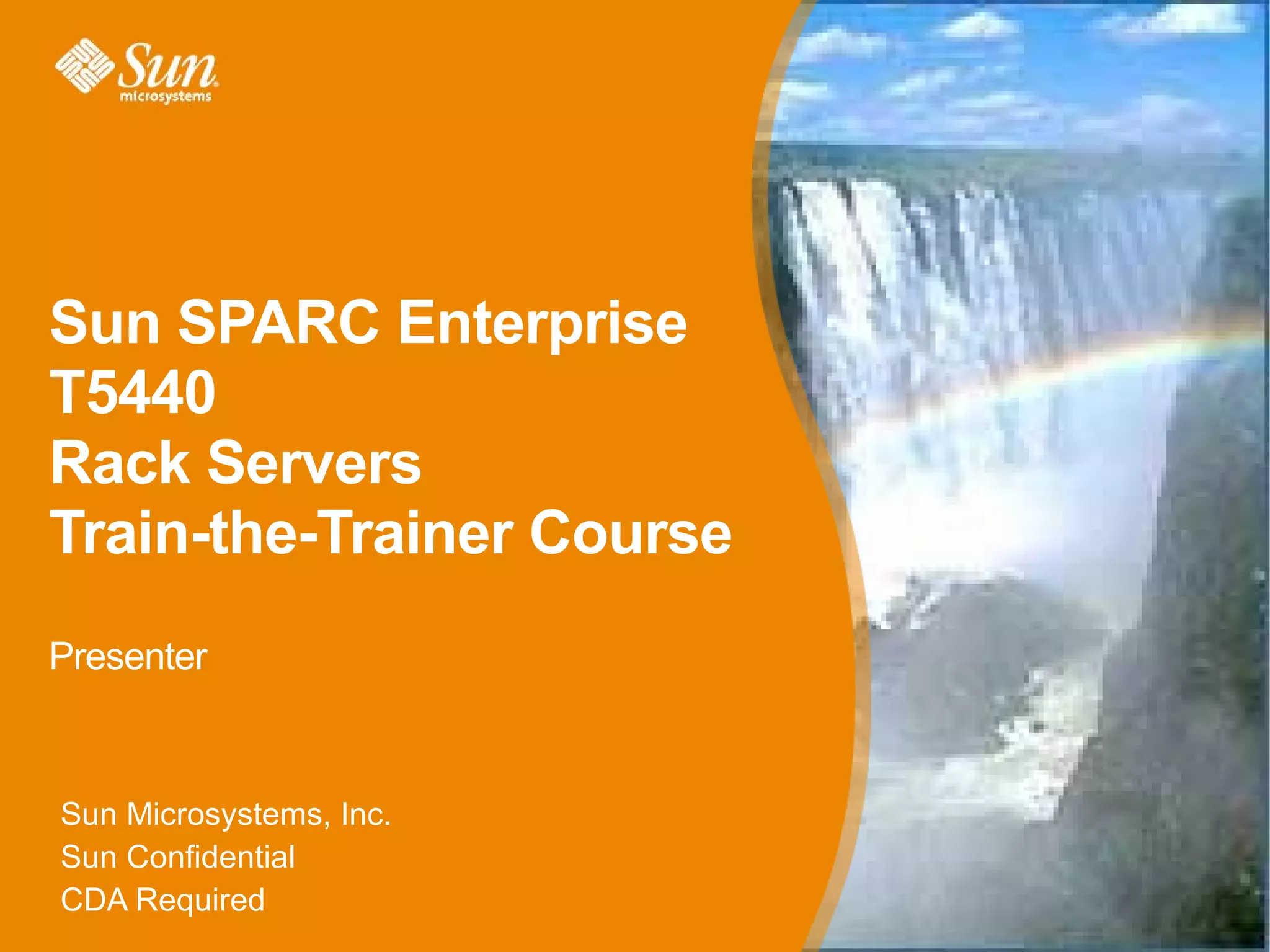 Sun microsystems

Sun SPARC Enterprise T5440 Rack Servers Train-the-Trainer Course

Presenter

Sun Microsystems, Inc.
Sun Confidential
CDA Required